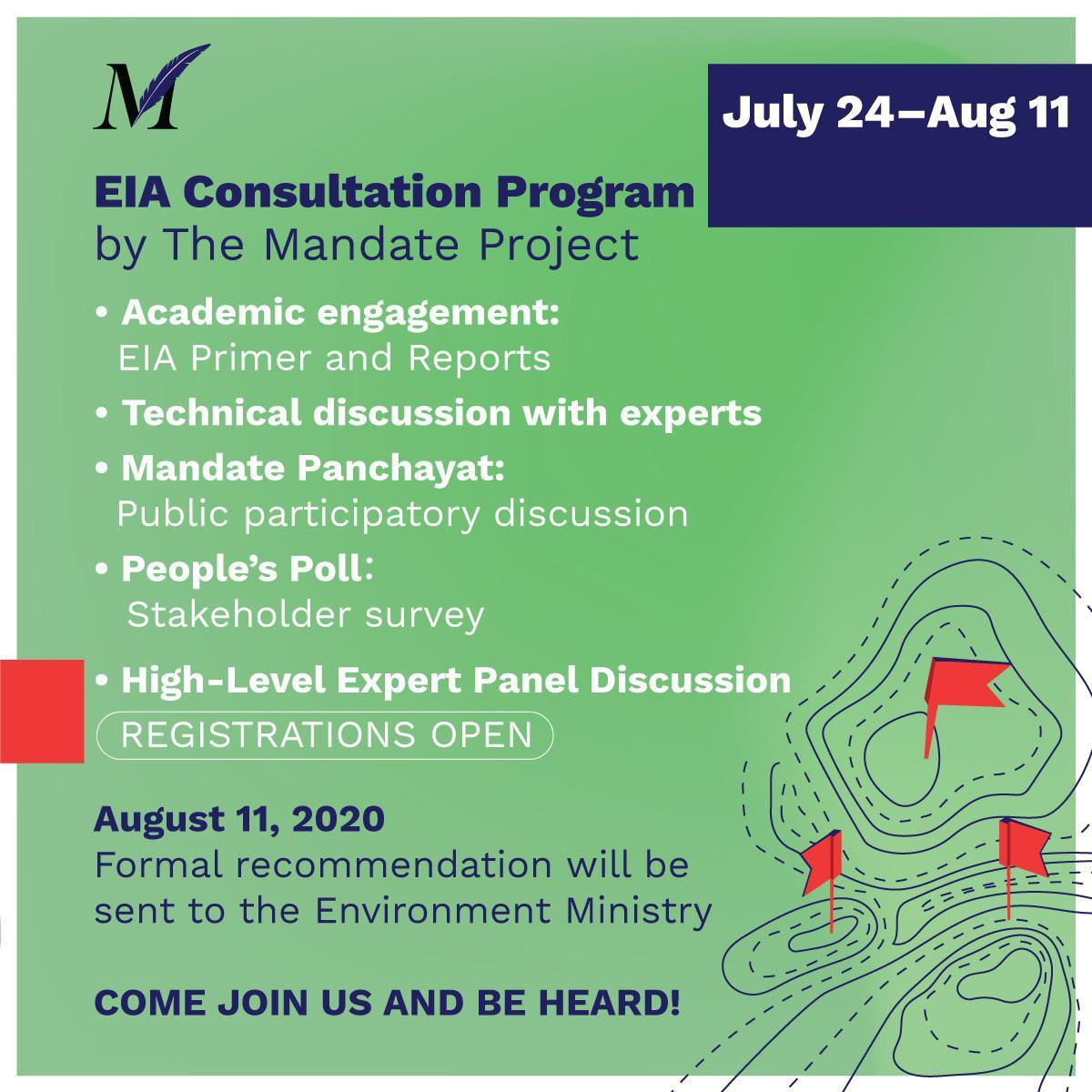 M

July 24–Aug 11

EIA Consultation Program
by The Mandate Project

• Academic engagement: EIA Primer and Reports
• Technical discussion with experts
• Mandate Panchayat: Public participatory discussion
• People's Poll: Stakeholder survey
• High-Level Expert Panel Discussion
REGISTRATIONS OPEN

August 11, 2020
Formal recommendation will be sent to the Environment Ministry

COME JOIN US AND BE HEARD!